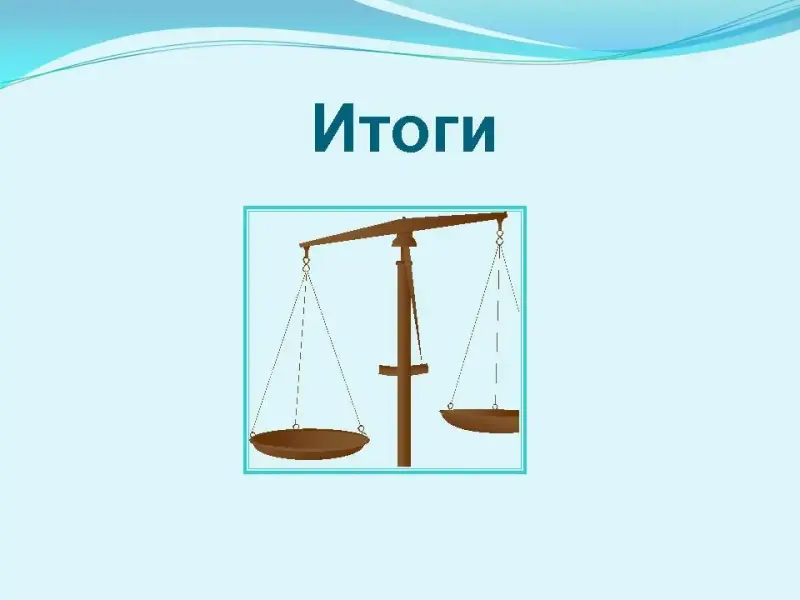 Итоги